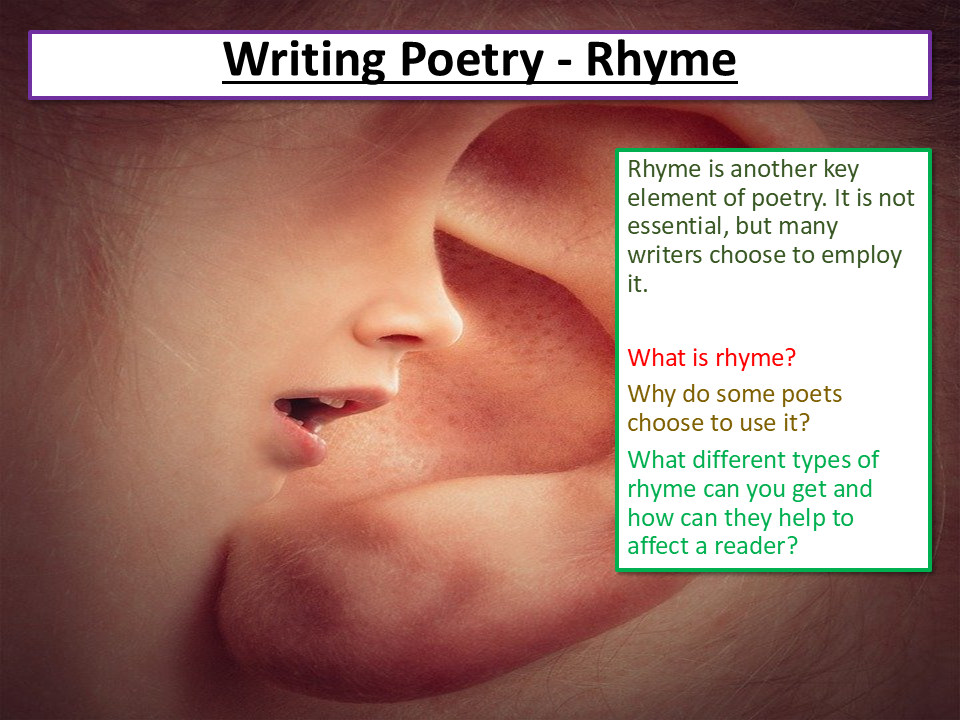 Writing Poetry - Rhyme

Rhyme is another key element of poetry. It is not essential, but many writers choose to employ it.

What is rhyme?

Why do some poets choose to use it?

What different types of rhyme can you get and how can they help to affect a reader?